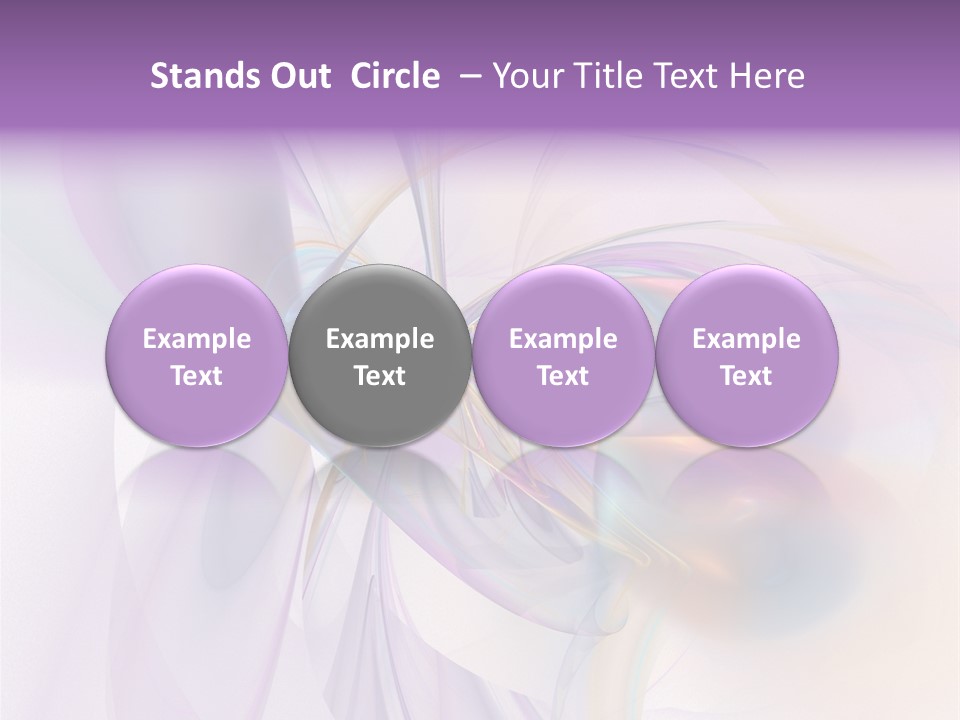 Stands Out Circle – Your Title Text Here

Example Text

Example Text

Example Text

Example Text